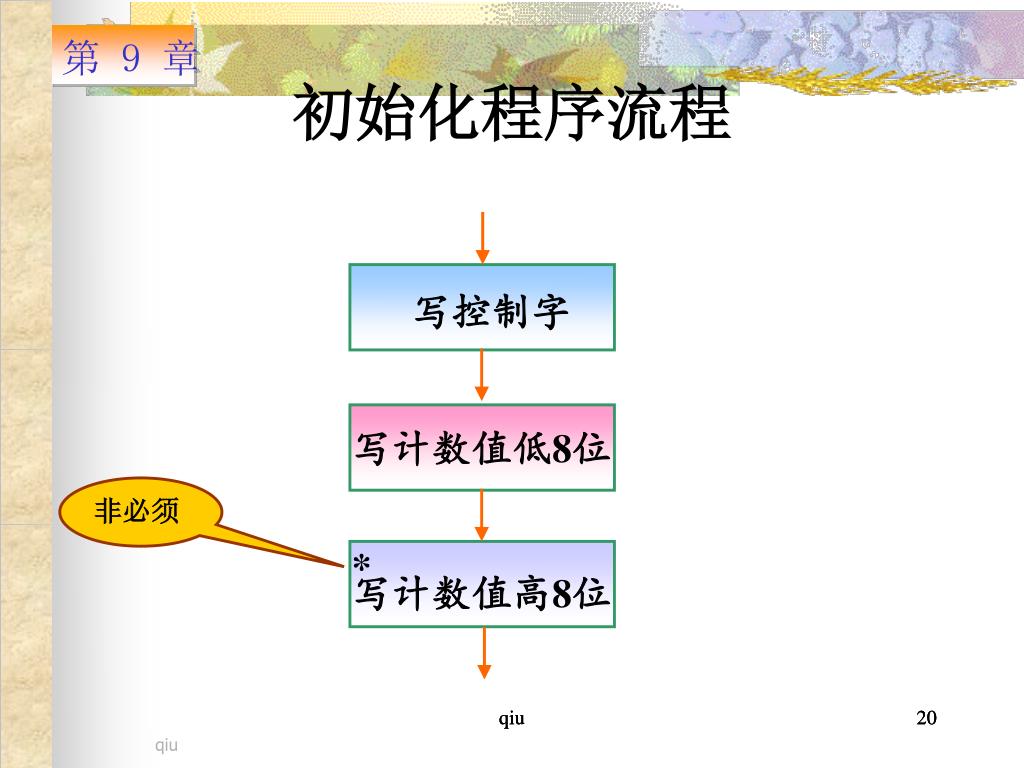 第 9 章

初始化程序流程

写控制字

写计数值低8位

非必须

*
写计数值高8位

qiu

20

qiu